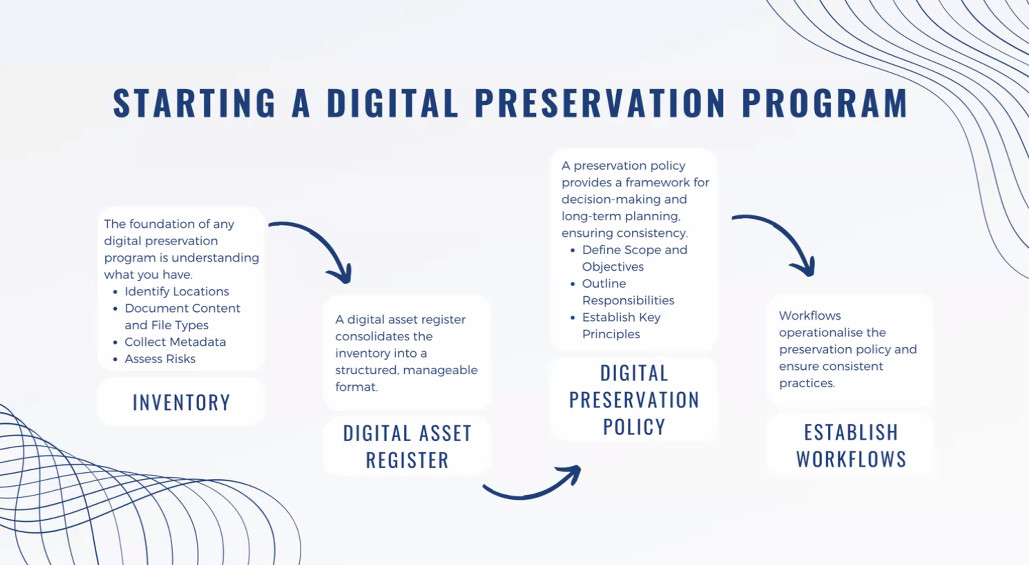 STARTING A DIGITAL PRESERVATION PROGRAM

The foundation of any digital preservation program is understanding what you have.
- Identify Locations
- Document Content and File Types
- Collect Metadata
- Assess Risks

INVENTORY

A digital asset register consolidates the inventory into a structured, manageable format.

DIGITAL ASSET REGISTER

A preservation policy provides a framework for decision-making and long-term planning, ensuring consistency.
- Define Scope and Objectives
- Outline Responsibilities
- Establish Key Principles

DIGITAL PRESERVATION POLICY

Workflows operationalise the preservation policy and ensure consistent practices.

ESTABLISH WORKFLOWS